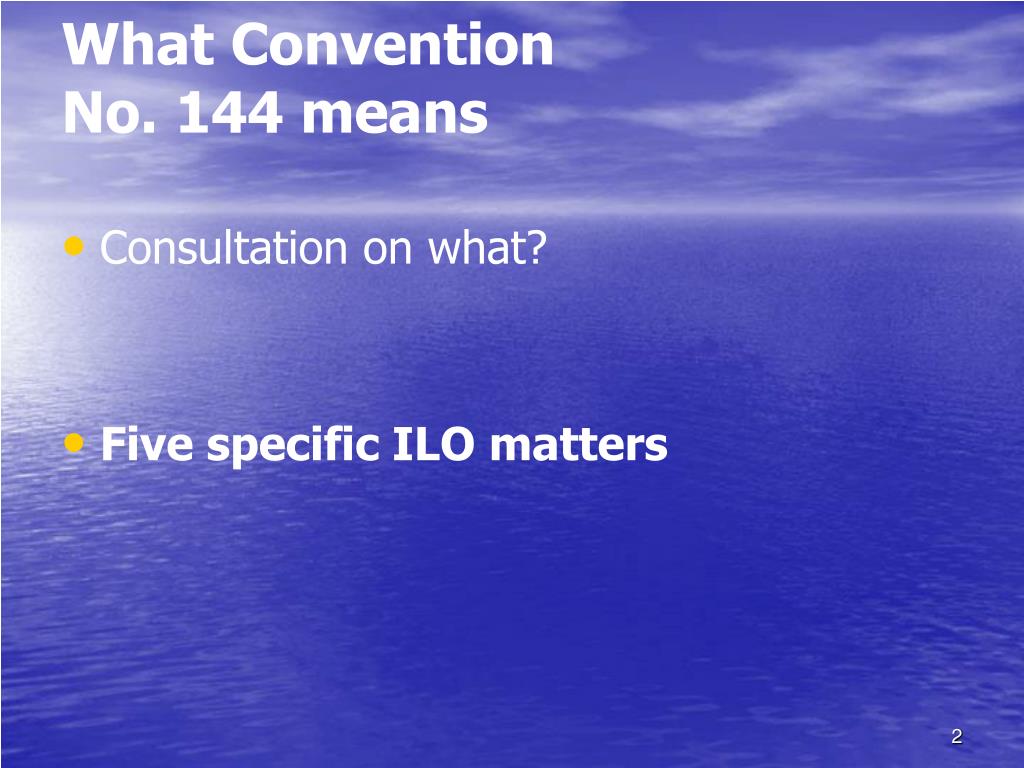 What Convention No. 144 means

• Consultation on what?

• Five specific ILO matters

2